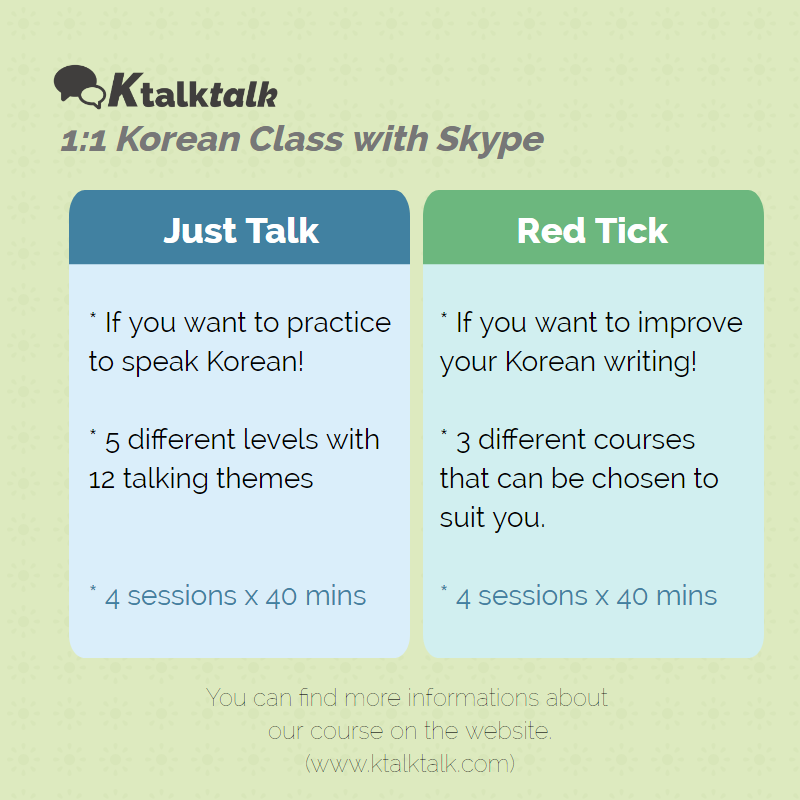 Ktalktalk
1:1 Korean Class with Skype

Just Talk

* If you want to practice to speak Korean!

* 5 different levels with 12 talking themes

* 4 sessions x 40 mins

Red Tick

* If you want to improve your Korean writing!

* 3 different courses that can be chosen to suit you.

* 4 sessions x 40 mins

You can find more informations about our course on the website. (www.ktalktalk.com)